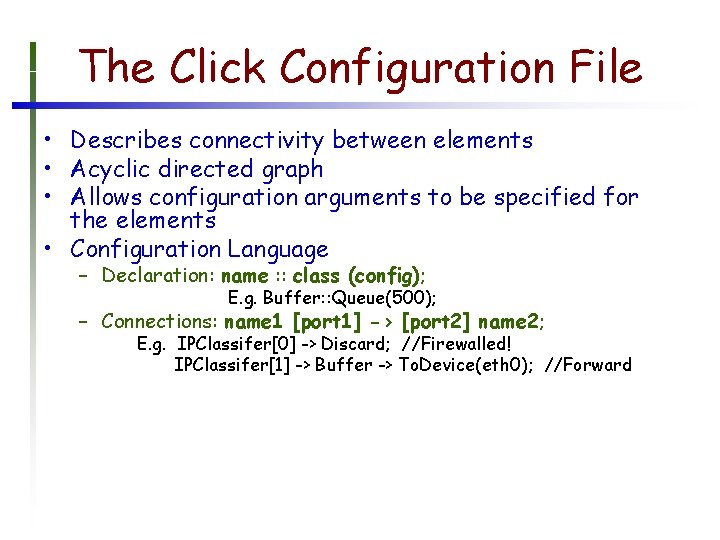 The Click Configuration File

• Describes connectivity between elements
• Acyclic directed graph
• Allows configuration arguments to be specified for the elements
• Configuration Language
  – Declaration: name :: class (config);
    E.g. Buffer::Queue(500);
  – Connections: name1 [port1] -> [port2] name2;
    E.g. IPClassifer[0] -> Discard; //Firewalled!
    IPClassifer[1] -> Buffer -> ToDevice(eth0); //Forward